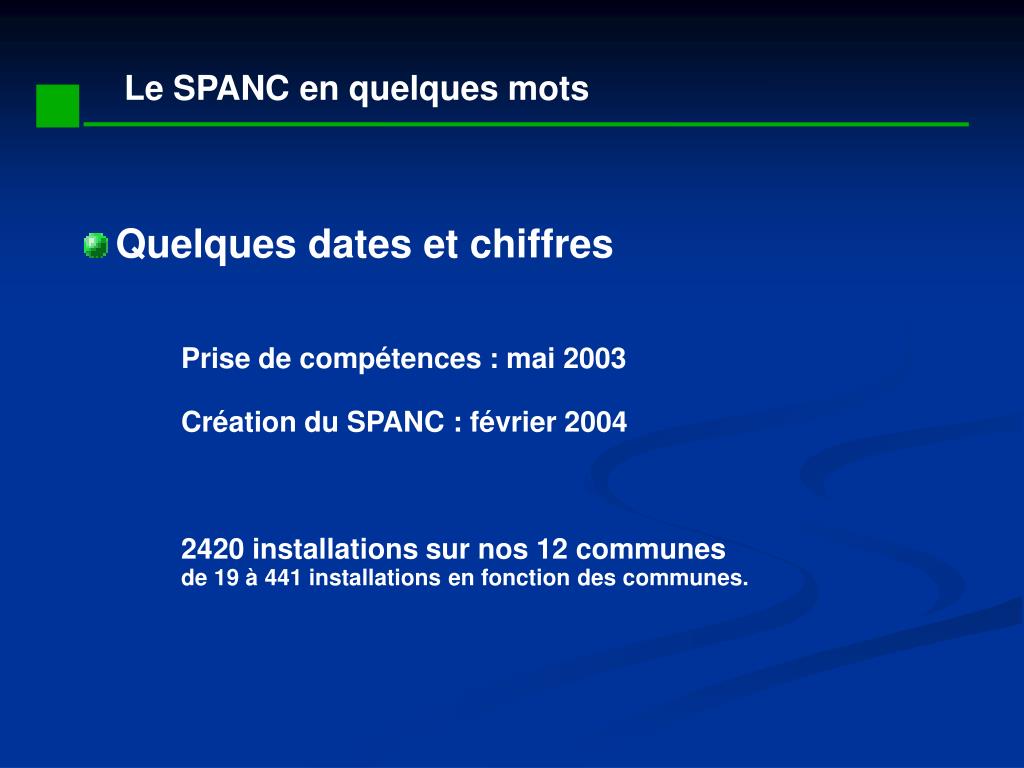 Le SPANC en quelques mots

Quelques dates et chiffres

Prise de compétences : mai 2003

Création du SPANC : février 2004

2420 installations sur nos 12 communes
de 19 à 441 installations en fonction des communes.